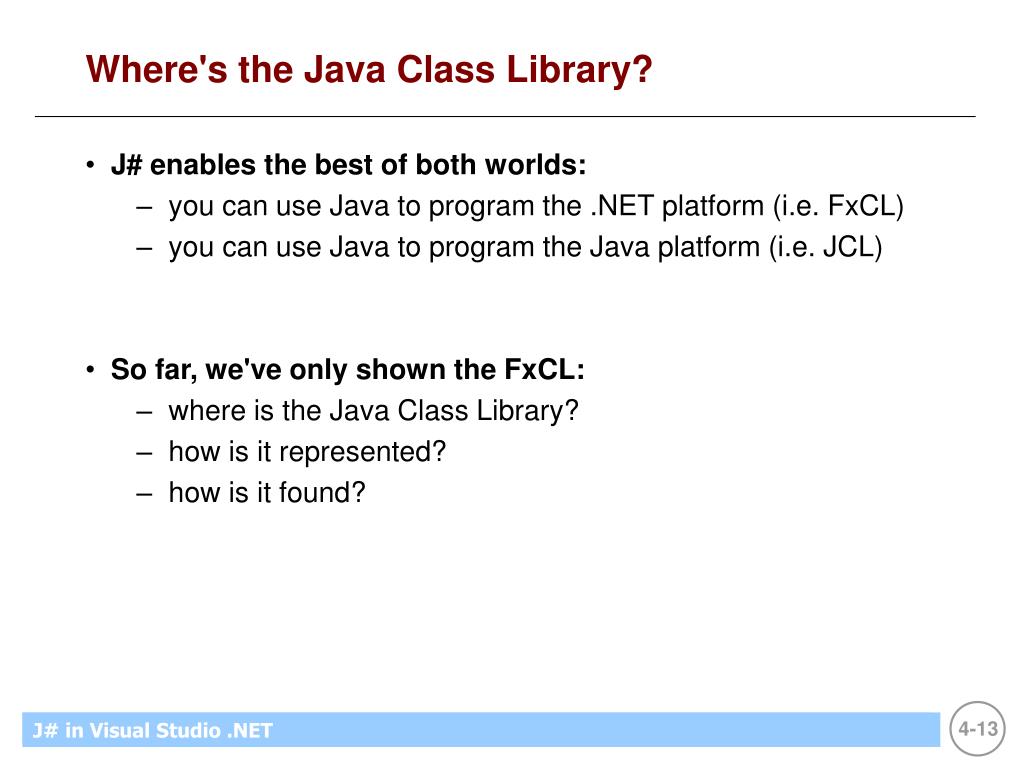 Where's the Java Class Library?

• J# enables the best of both worlds:
  – you can use Java to program the .NET platform (i.e. FxCL)
  – you can use Java to program the Java platform (i.e. JCL)

• So far, we've only shown the FxCL:
  – where is the Java Class Library?
  – how is it represented?
  – how is it found?

J# in Visual Studio .NET

4-13